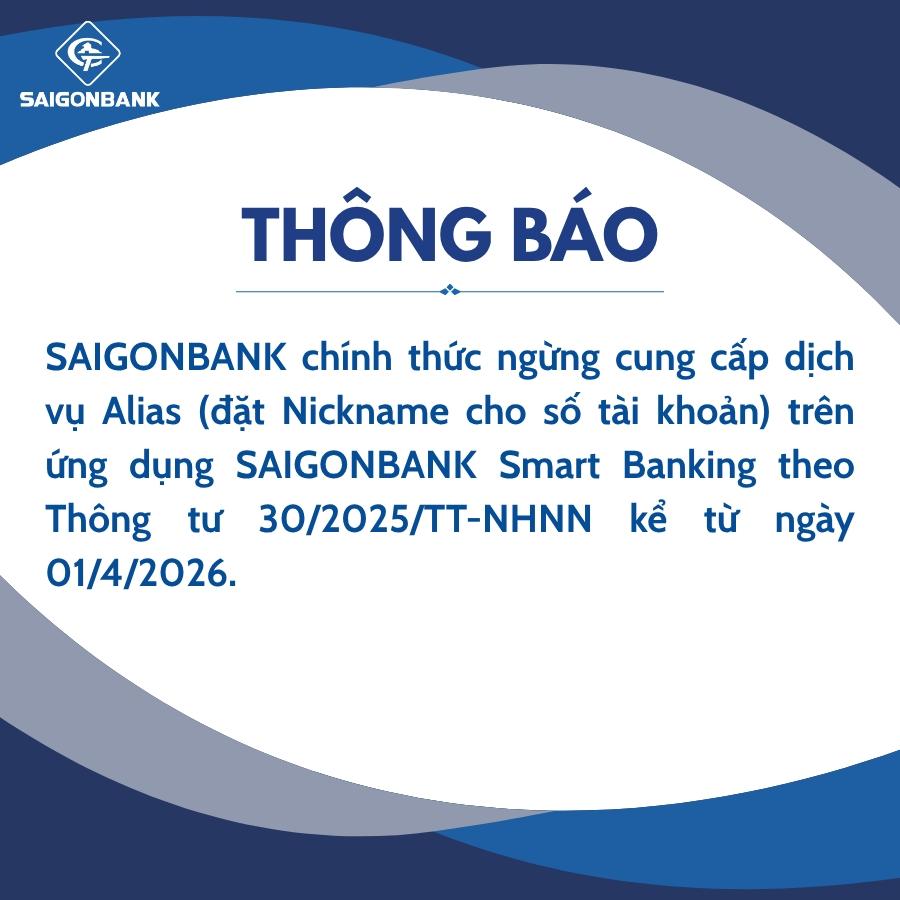 SAIGONBANK

THÔNG BÁO

SAIGONBANK chính thức ngừng cung cấp dịch vụ Alias (đặt Nickname cho số tài khoản) trên ứng dụng SAIGONBANK Smart Banking theo Thông tư 30/2025/TT-NHNN kể từ ngày 01/4/2026.